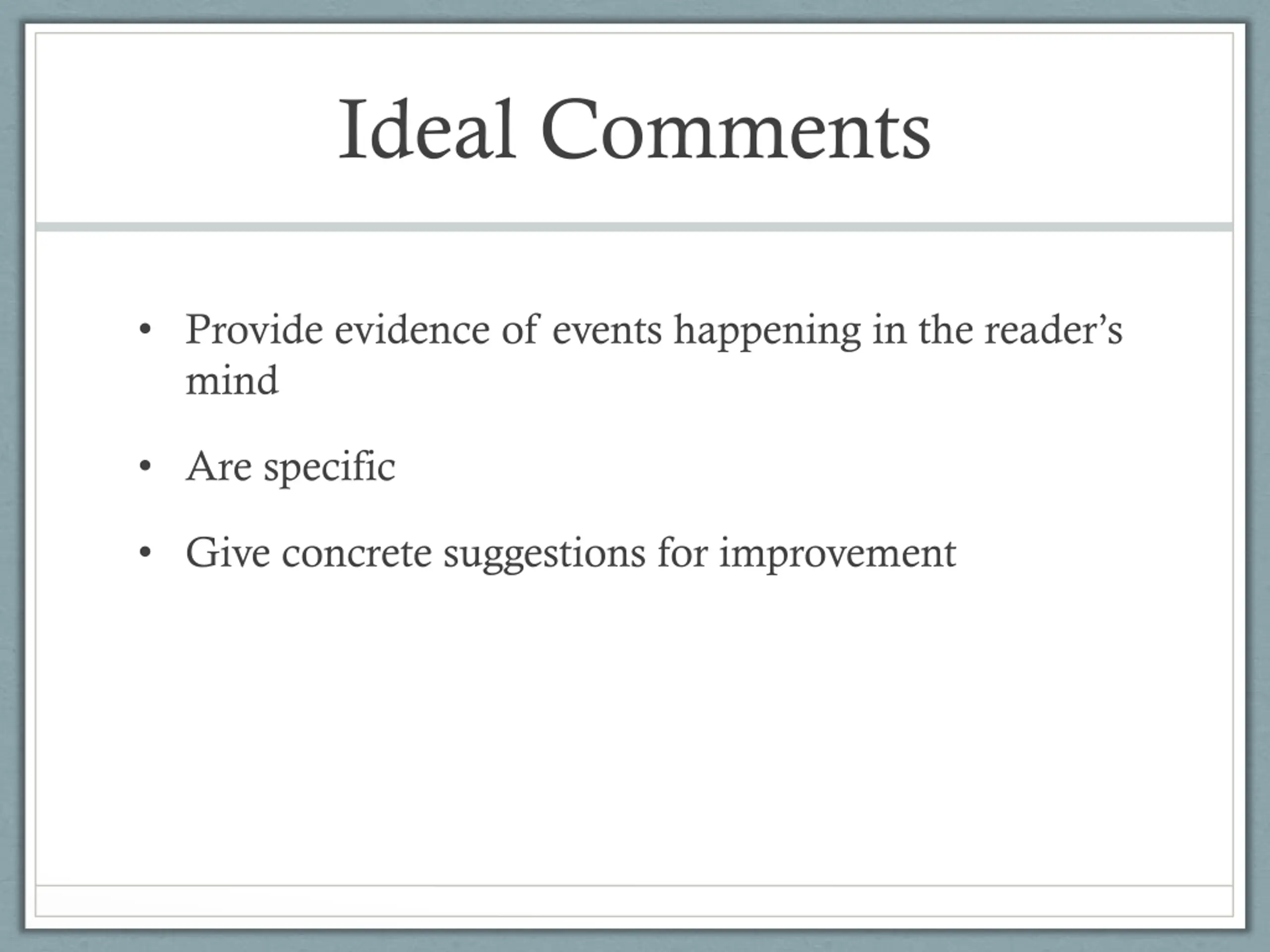 Ideal Comments

• Provide evidence of events happening in the reader’s mind

• Are specific

• Give concrete suggestions for improvement